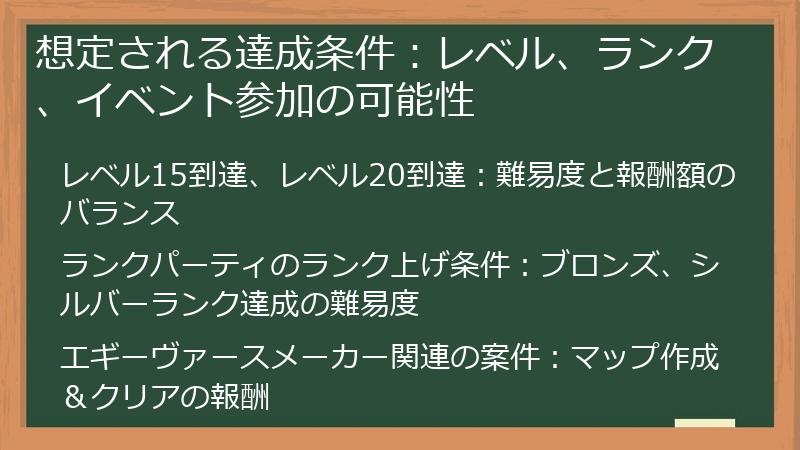 想定される達成条件：レベル、ランク、イベント参加の可能性

レベル15到達、レベル20到達：難易度と報酬額のバランス

ランクパーティのランク上げ条件：ブロンズ、シルバーランク達成の難易度

エギーヴァースメーカー関連の案件：マップ作成＆クリアの報酬